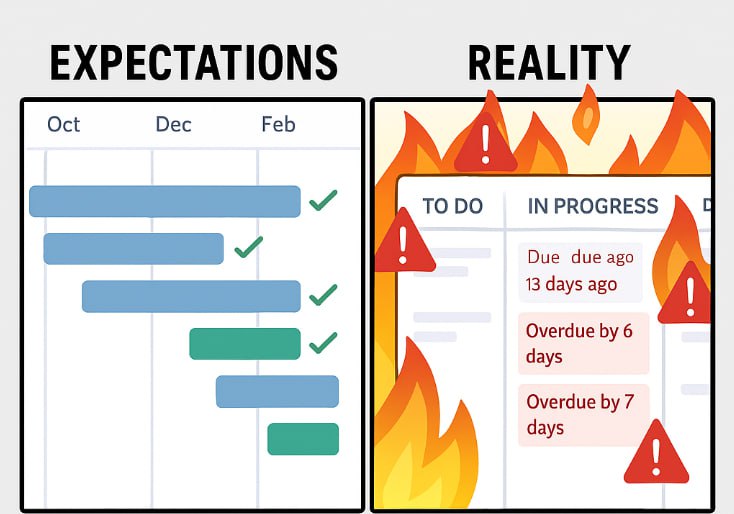 EXPECTATIONS

Oct Dec Feb

REALITY

TO DO

IN PROGRESS

D

Due due ago 13 days ago

Overdue by 6 days

Overdue by 7 days